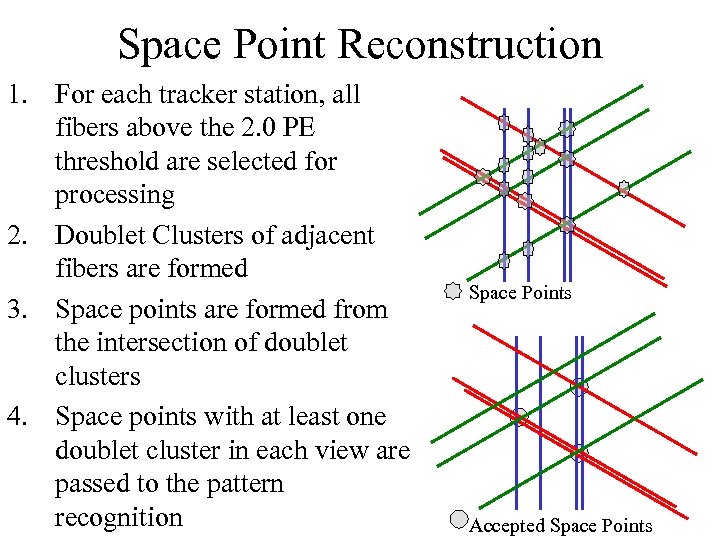 Space Point Reconstruction

1. For each tracker station, all fibers above the 2.0 PE threshold are selected for processing

2. Doublet Clusters of adjacent fibers are formed

3. Space points are formed from the intersection of doublet clusters

4. Space points with at least one doublet cluster in each view are passed to the pattern recognition

Space Points

Accepted Space Points